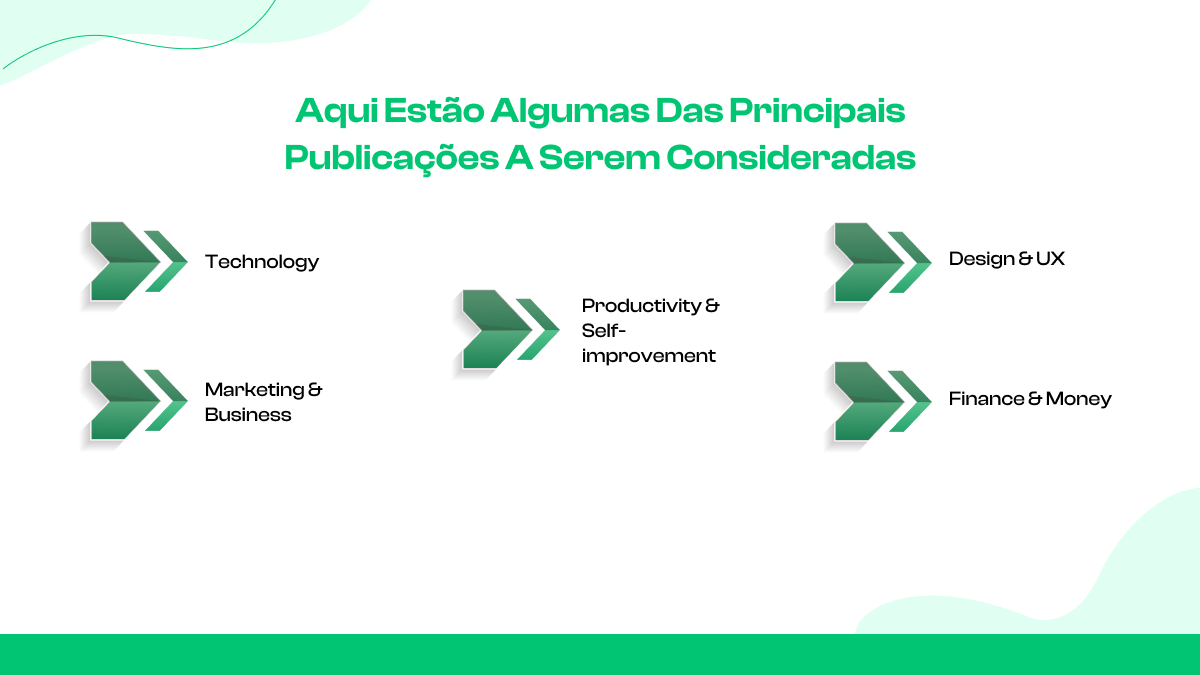 Aqui Estão Algumas Das Principais Publicações A Serem Consideradas

Technology

Marketing & Business

Productivity & Self-improvement

Design & UX

Finance & Money